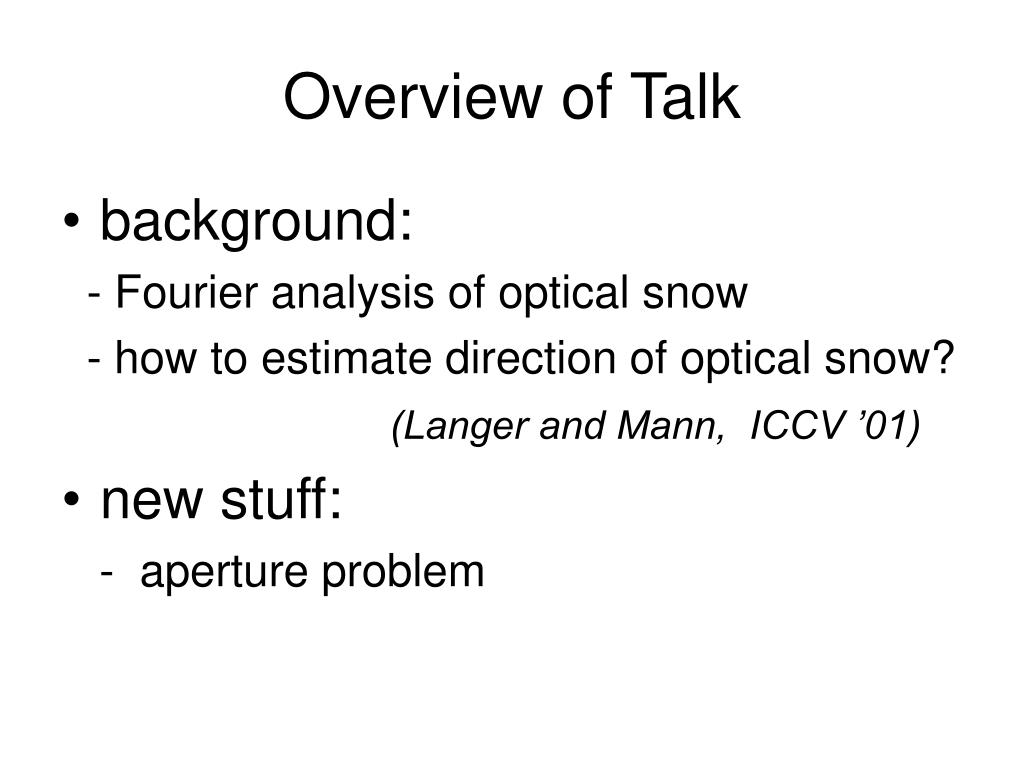 Overview of Talk

• background:

- Fourier analysis of optical snow

- how to estimate direction of optical snow?

(Langer and Mann, ICCV ’01)

• new stuff:

- aperture problem